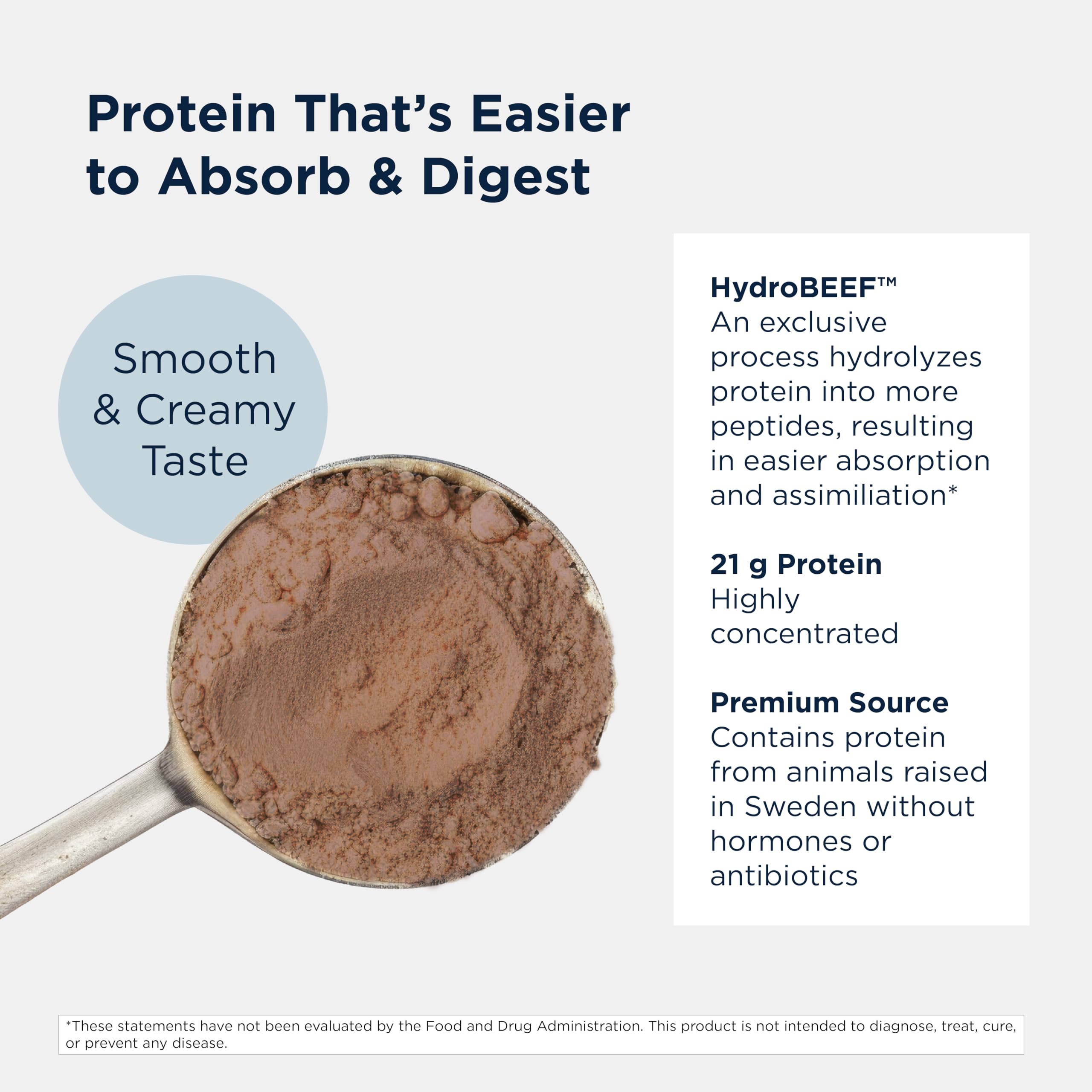 Protein That's Easier to Absorb & Digest

Smooth & Creamy Taste

HydroBEEF™
An exclusive process hydrolyzes protein into more peptides, resulting in easier absorption and assimiliation*

21 g Protein
Highly concentrated

Premium Source
Contains protein from animals raised in Sweden without hormones or antibiotics

*These statements have not been evaluated by the Food and Drug Administration. This product is not intended to diagnose, treat, cure, or prevent any disease.